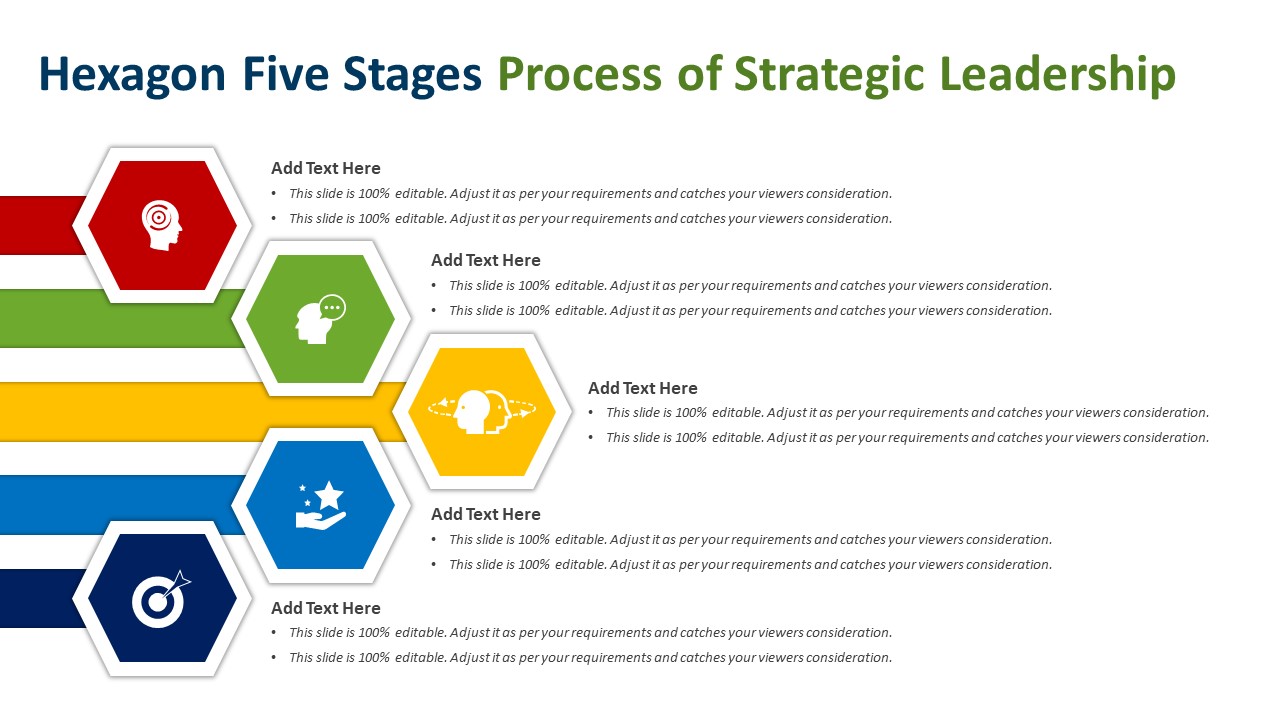 Hexagon Five Stages Process of Strategic Leadership

Add Text Here
• This slide is 100% editable. Adjust it as per your requirements and catches your viewers consideration.
• This slide is 100% editable. Adjust it as per your requirements and catches your viewers consideration.

Add Text Here
• This slide is 100% editable. Adjust it as per your requirements and catches your viewers consideration.
• This slide is 100% editable. Adjust it as per your requirements and catches your viewers consideration.

Add Text Here
• This slide is 100% editable. Adjust it as per your requirements and catches your viewers consideration.
• This slide is 100% editable. Adjust it as per your requirements and catches your viewers consideration.

Add Text Here
• This slide is 100% editable. Adjust it as per your requirements and catches your viewers consideration.
• This slide is 100% editable. Adjust it as per your requirements and catches your viewers consideration.

Add Text Here
• This slide is 100% editable. Adjust it as per your requirements and catches your viewers consideration.
• This slide is 100% editable. Adjust it as per your requirements and catches your viewers consideration.